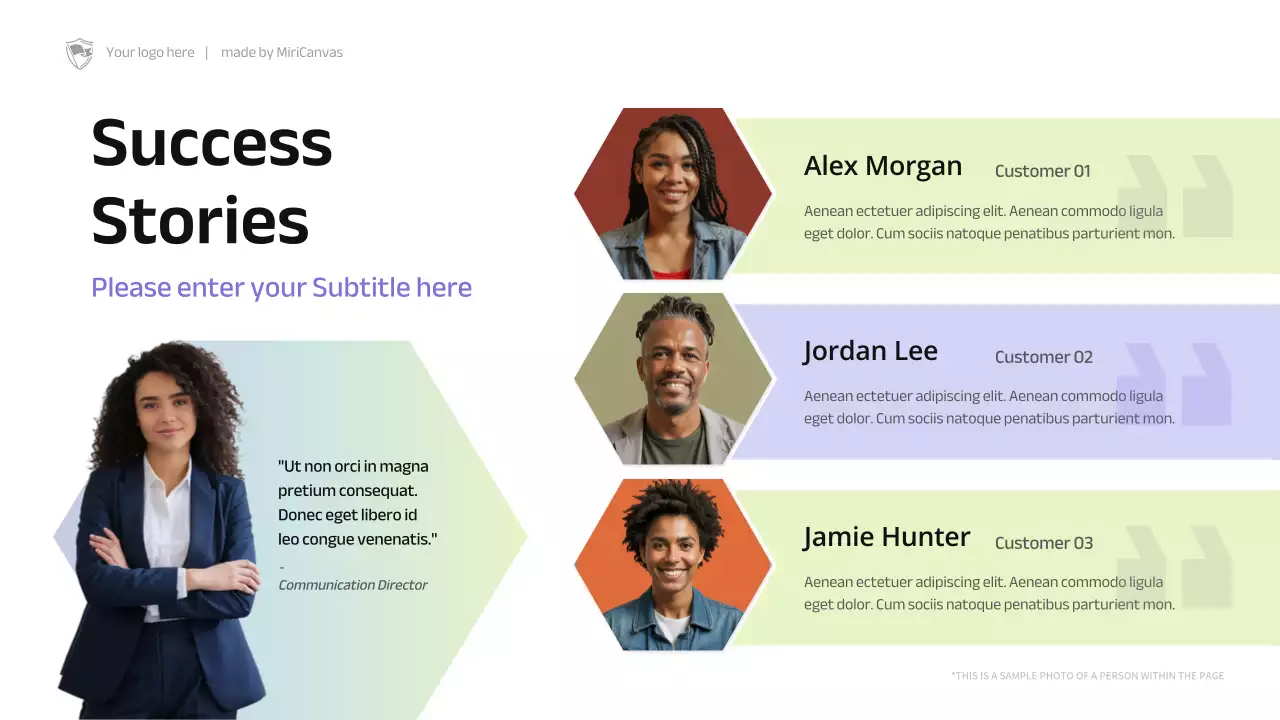 Your logo here | made by MiriCanvas

Success Stories

Please enter your Subtitle here

"Ut non orci in magna pretium consequat. Donec eget libero id leo congue venenatis."

-

Communication Director

Alex Morgan Customer 01

Aenean ectetuer adipiscing elit. Aenean commodo ligula eget dolor. Cum sociis natoque penatibus parturient mon.

Jordan Lee Customer 02

Aenean ectetuer adipiscing elit. Aenean commodo ligula eget dolor. Cum sociis natoque penatibus parturient mon.

Jamie Hunter Customer 03

Aenean ectetuer adipiscing elit. Aenean commodo ligula eget dolor. Cum sociis natoque penatibus parturient mon.

*THIS IS A SAMPLE PHOTO OF A PERSON WITHIN THE PAGE